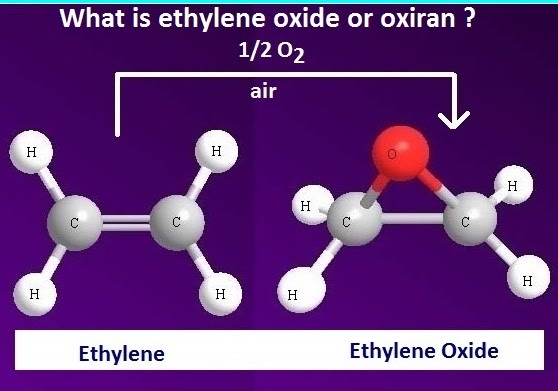 What is ethylene oxide or oxiran ?

1/2 $O_2$

air

H H C C H H

O H H C C H H

Ethylene

Ethylene Oxide